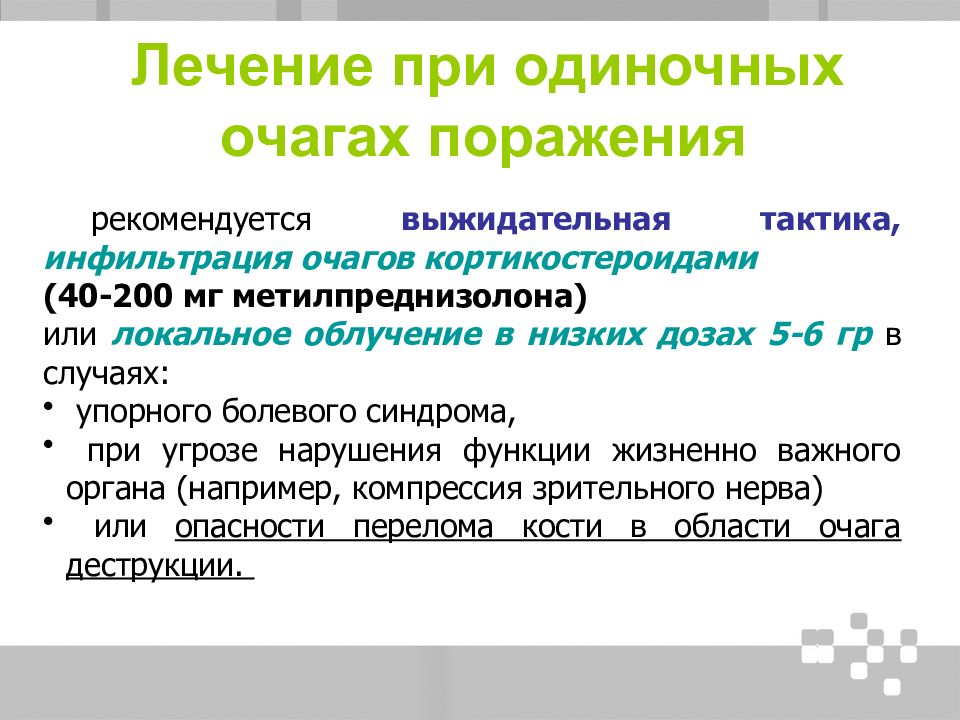 Лечение при одиночных очагах поражения

рекомендуется выжидательная тактика, инфильтрация очагов кортикостероидами (40-200 мг метилпреднизолона) или локальное облучение в низких дозах 5-6 гр в случаях:

• упорного болевого синдрома,
• при угрозе нарушения функции жизненно важного органа (например, компрессия зрительного нерва)
• или опасности перелома кости в области очага деструкции.